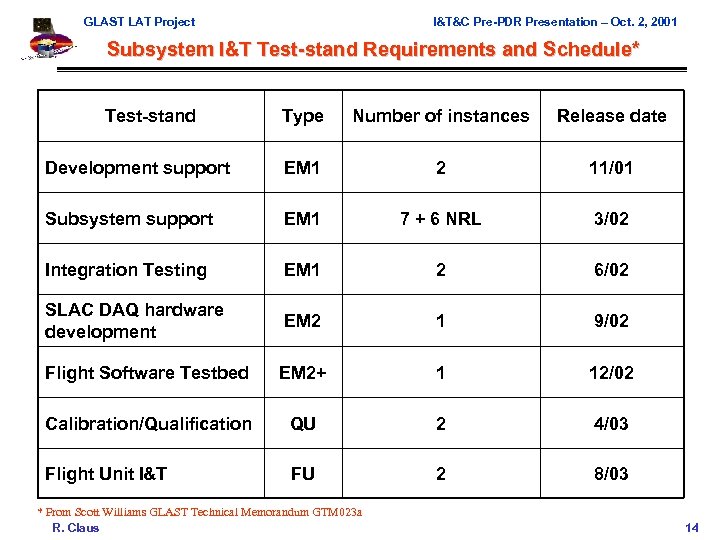 GLAST LAT Project

I&T&C Pre-PDR Presentation – Oct. 2, 2001

Subsystem I&T Test-stand Requirements and Schedule*

| Test-stand | Type | Number of instances | Release date |
|---|---|---|---|
| Development support | EM1 | 2 | 11/01 |
| Subsystem support | EM1 | 7 + 6 NRL | 3/02 |
| Integration Testing | EM1 | 2 | 6/02 |
| SLAC DAQ hardware development | EM2 | 1 | 9/02 |
| Flight Software Testbed | EM2+ | 1 | 12/02 |
| Calibration/Qualification | QU | 2 | 4/03 |
| Flight Unit I&T | FU | 2 | 8/03 |

* From Scott Williams GLAST Technical Memorandum GTM023a

R. Claus

14